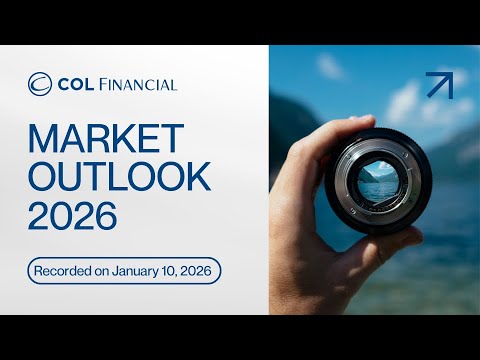 COL FINANCIAL

MARKET OUTLOOK 2026

Recorded on January 10, 2026